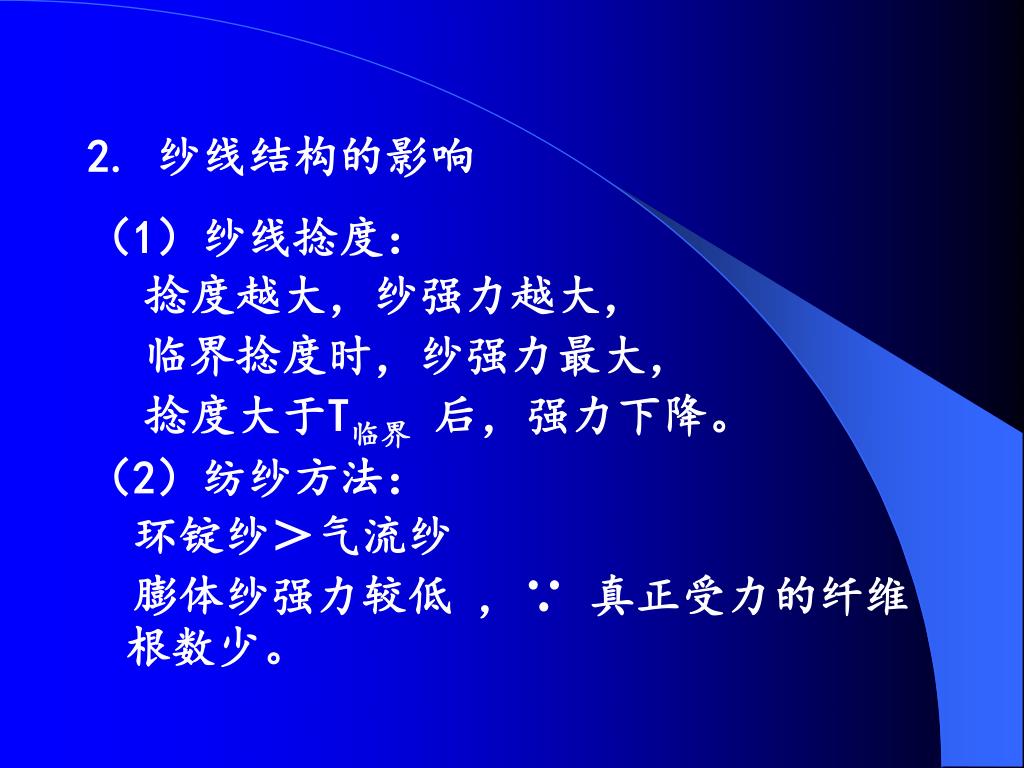 2. 纱线结构的影响

（1）纱线捻度：

捻度越大，纱强力越大，

临界捻度时，纱强力最大，

捻度大于$T_{临界}$ 后，强力下降。

（2）纺纱方法：

环锭纱＞气流纱

膨体纱强力较低 ，∵ 真正受力的纤维根数少。